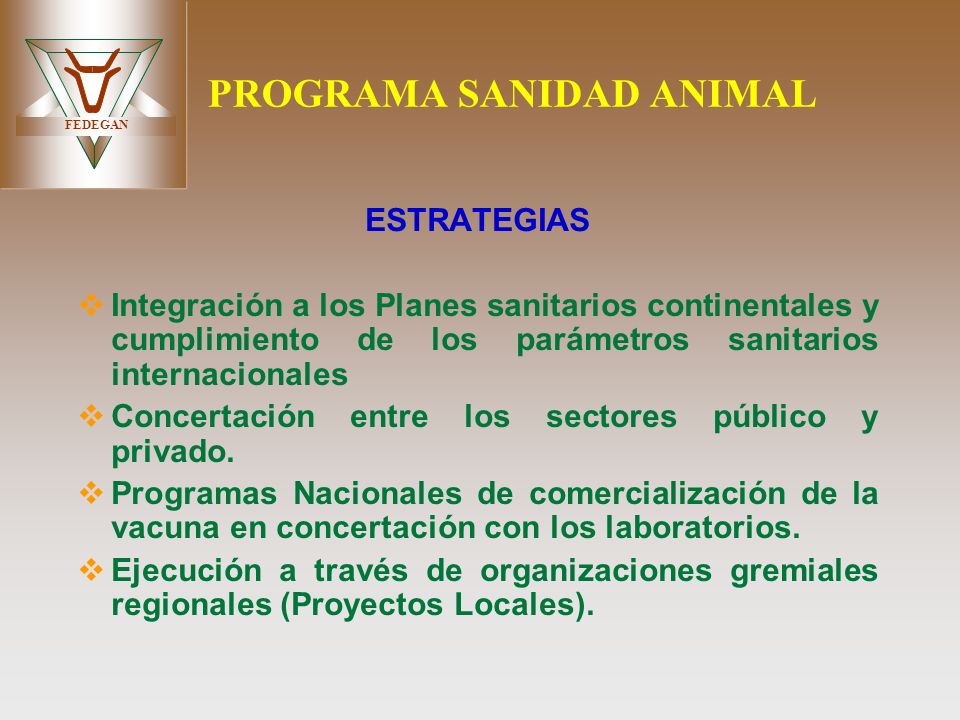 FEDEGAN

PROGRAMA SANIDAD ANIMAL

ESTRATEGIAS

❖ Integración a los Planes sanitarios continentales y cumplimiento de los parámetros sanitarios internacionales

❖ Concertación entre los sectores público y privado.

❖ Programas Nacionales de comercialización de la vacuna en concertación con los laboratorios.

❖ Ejecución a través de organizaciones gremiales regionales (Proyectos Locales).